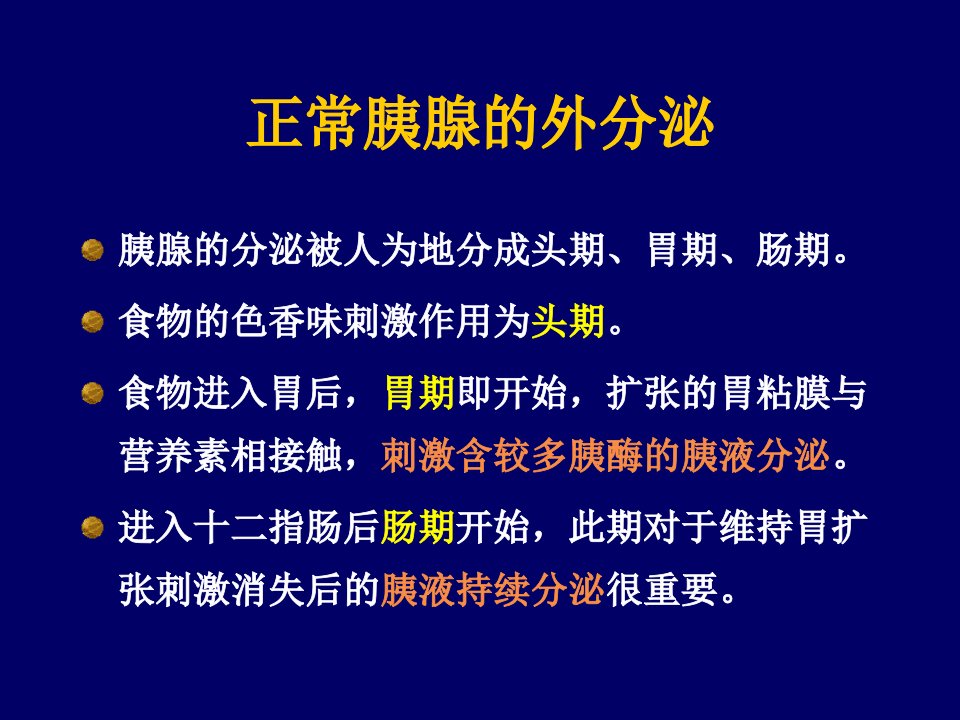 正常胰腺的外分泌

胰腺的分泌被人为地分成头期、胃期、肠期。

食物的色香味刺激作用为头期。

食物进入胃后，胃期即开始，扩张的胃粘膜与营养素相接触，刺激含较多胰酶的胰液分泌。

进入十二指肠后肠期开始，此期对于维持胃扩张刺激消失后的胰液持续分泌很重要。